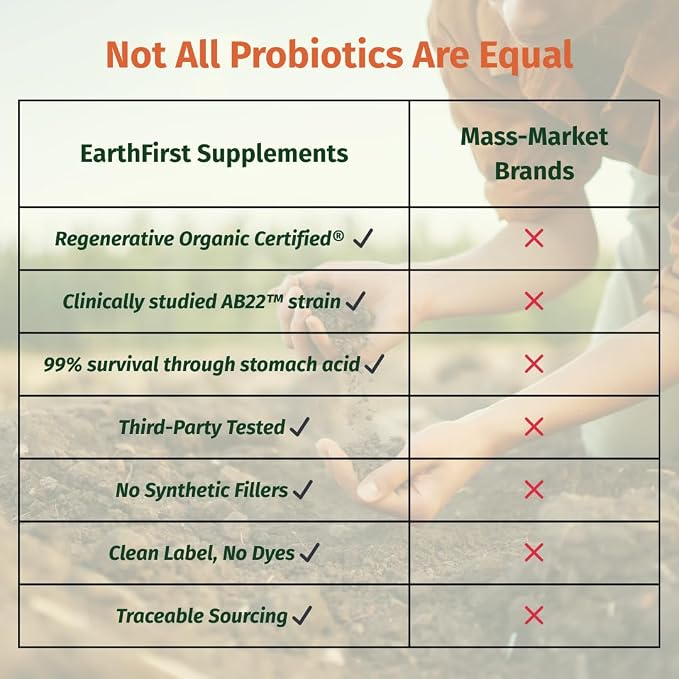 Not All Probiotics Are Equal

| EarthFirst Supplements | Mass-Market Brands |
|---|---|
| Regenerative Organic Certified® ✓ | ✗ |
| Clinically studied AB22™ strain ✓ | ✗ |
| 99% survival through stomach acid ✓ | ✗ |
| Third-Party Tested ✓ | ✗ |
| No Synthetic Fillers ✓ | ✗ |
| Clean Label, No Dyes ✓ | ✗ |
| Traceable Sourcing ✓ | ✗ |